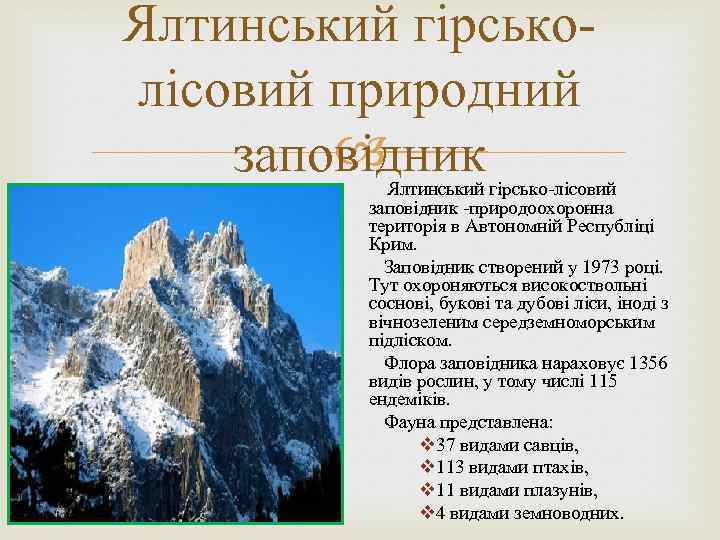 Ялтинський гірсько-лісовий природний заповідник

Ялтинський гірсько-лісовий заповідник -природоохоронна територія в Автономній Республіці Крим.

Заповідник створений у 1973 році. Тут охороняються високоствольні соснові, букові та дубові ліси, іноді з вічнозеленим середземноморським підліском.

Флора заповідника нараховує 1356 видів рослин, у тому числі 115 ендеміків.

Фауна представлена:

❖37 видами савців,
❖113 видами птахів,
❖11 видами плазунів,
❖4 видами земноводних.